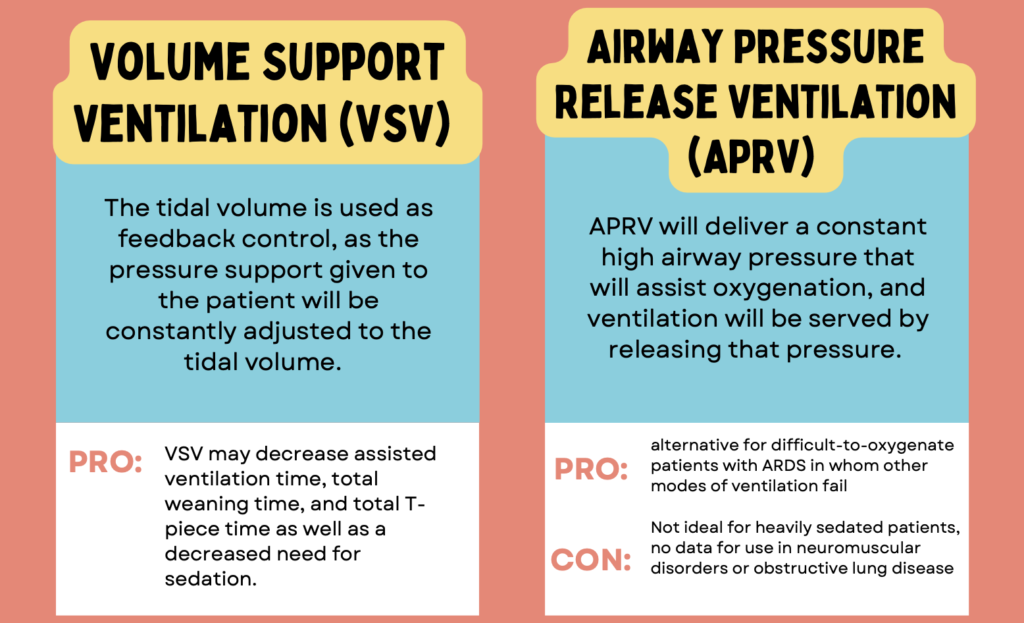 VOLUME SUPPORT VENTILATION (VSV)

The tidal volume is used as feedback control, as the pressure support given to the patient will be constantly adjusted to the tidal volume.

PRO: VSV may decrease assisted ventilation time, total weaning time, and total T-piece time as well as a decreased need for sedation.

AIRWAY PRESSURE RELEASE VENTILATION (APRV)

APRV will deliver a constant high airway pressure that will assist oxygenation, and ventilation will be served by releasing that pressure.

PRO: alternative for difficult-to-oxygenate patients with ARDS in whom other modes of ventilation fail

CON: Not ideal for heavily sedated patients, no data for use in neuromuscular disorders or obstructive lung disease